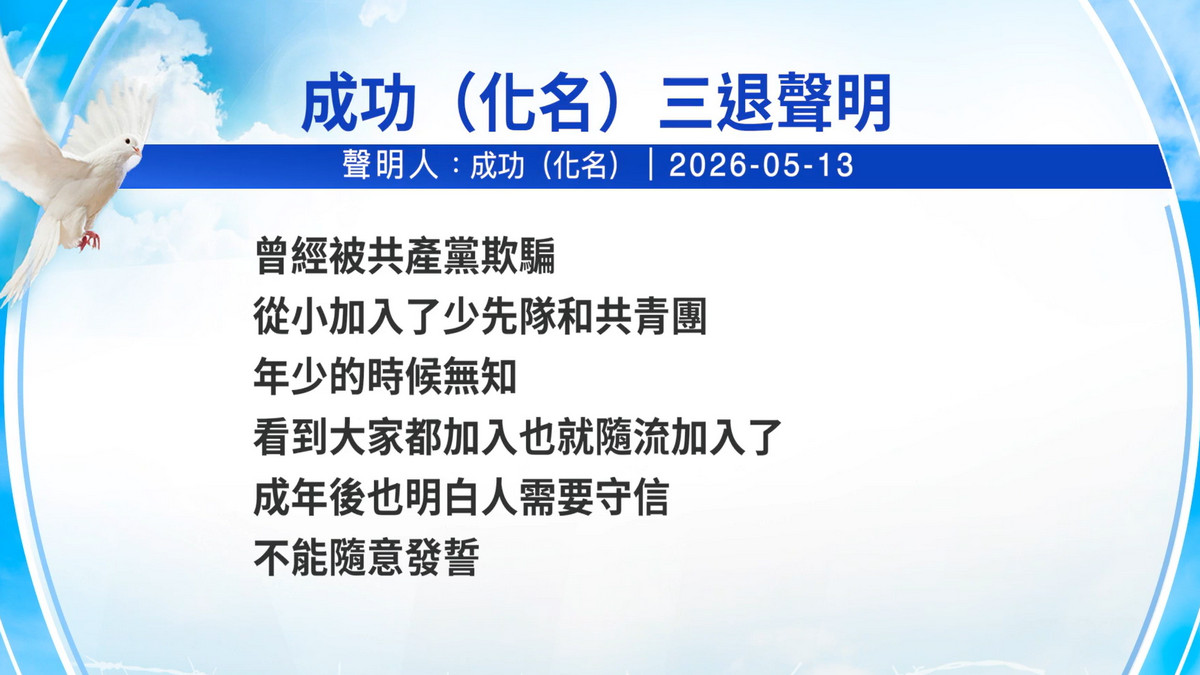 成功（化名）三退聲明

聲明人：成功（化名）｜2026-05-13

曾經被共產黨欺騙
從小加入了少先隊和共青團
年少的時候無知
看到大家都加入也就隨流加入了
成年後也明白人需要守信
不能隨意發誓